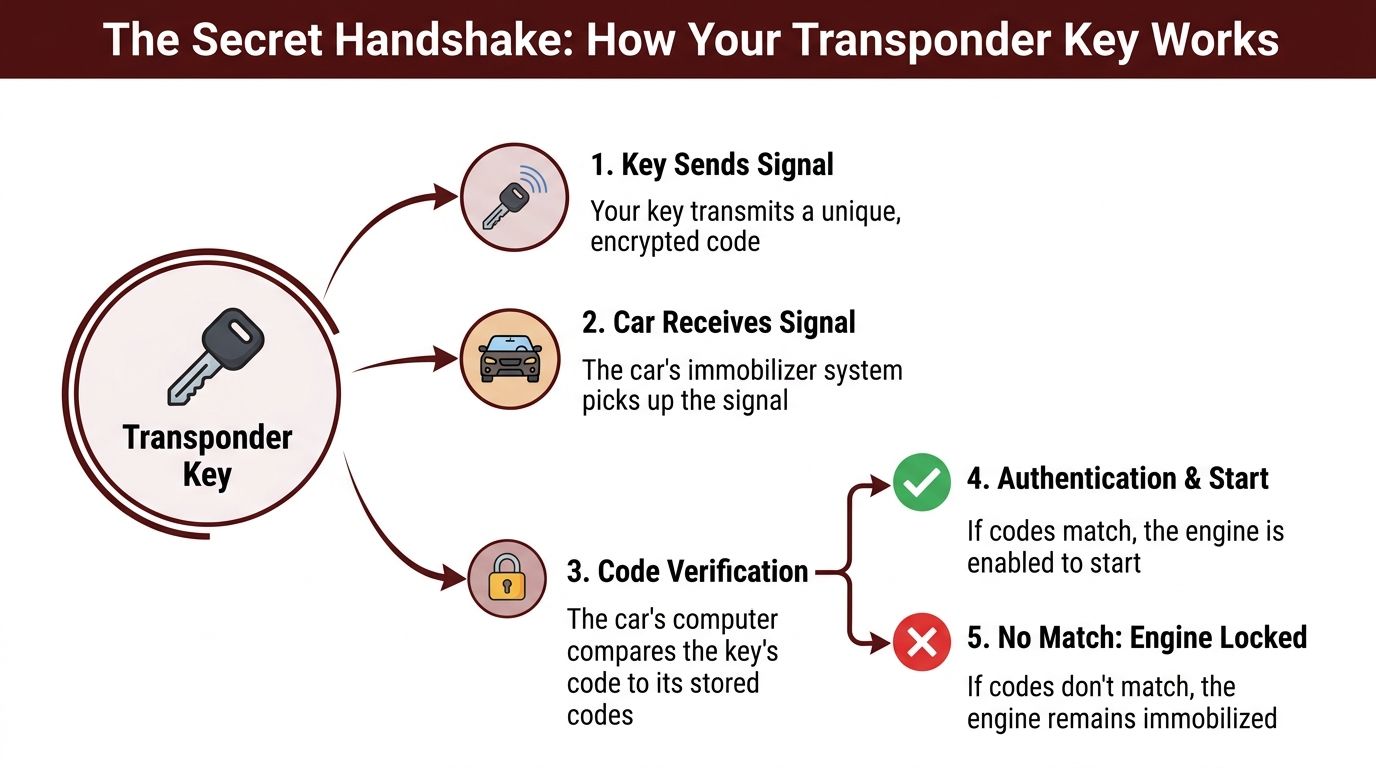 The Secret Handshake: How Your Transponder Key Works

Transponder Key

1. Key Sends Signal

Your key transmits a unique, encrypted code

2. Car Receives Signal

The car's immobilizer system picks up the signal

3. Code Verification

The car's computer compares the key's code to its stored codes

4. Authentication & Start

If codes match, the engine is enabled to start

5. No Match: Engine Locked

If codes don't match, the engine remains immobilized